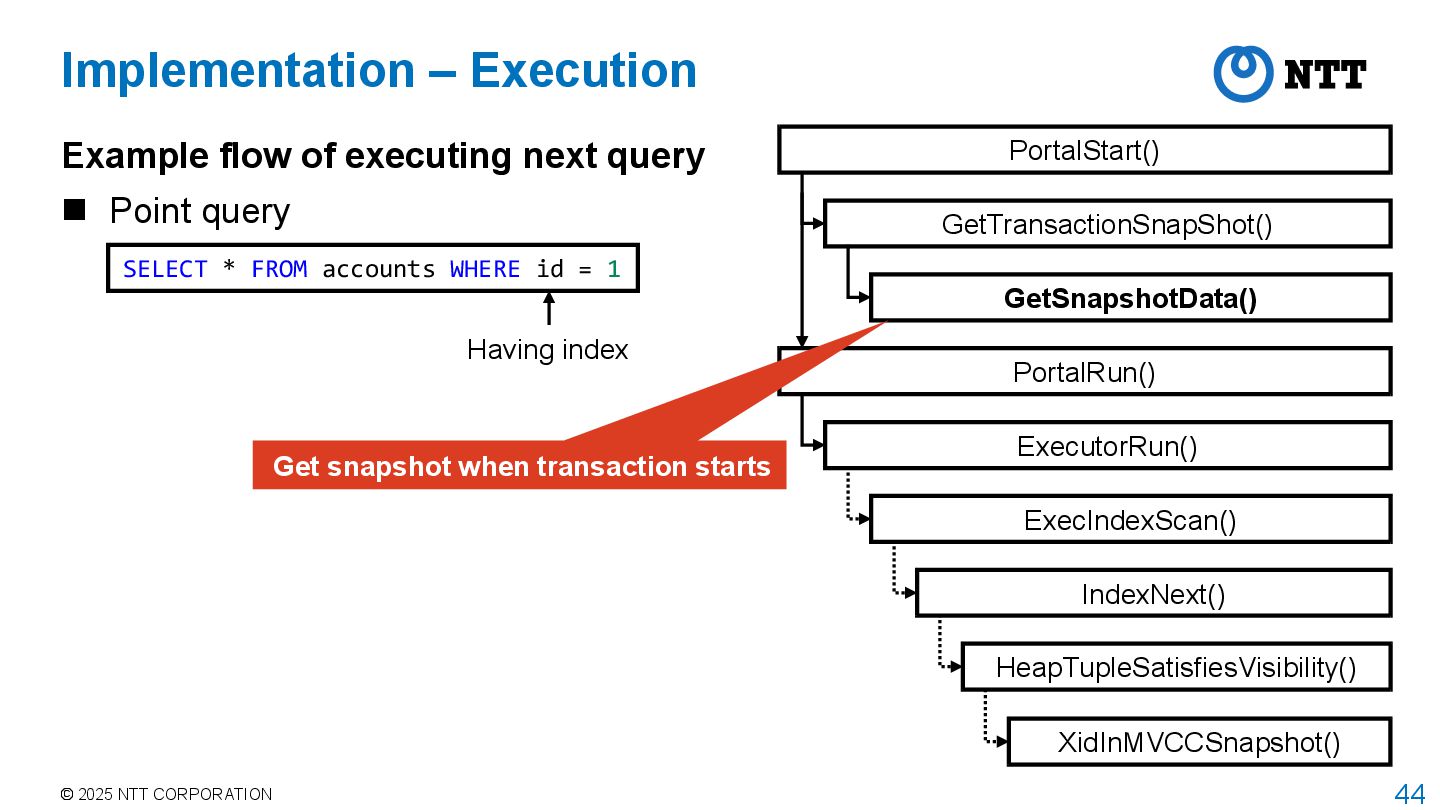 Implementation – Execution

NTT

Example flow of executing next query

■ Point query

SELECT * FROM accounts WHERE id = 1

Having index

Get snapshot when transaction starts

PortalStart()

GetTransactionSnapShot()

GetSnapshotData()

PortalRun()

ExecutorRun()

ExecIndexScan()

IndexNext()

HeapTupleSatisfiesVisibility()

XidInMVCCSnapshot()

© 2025 NTT CORPORATION

44